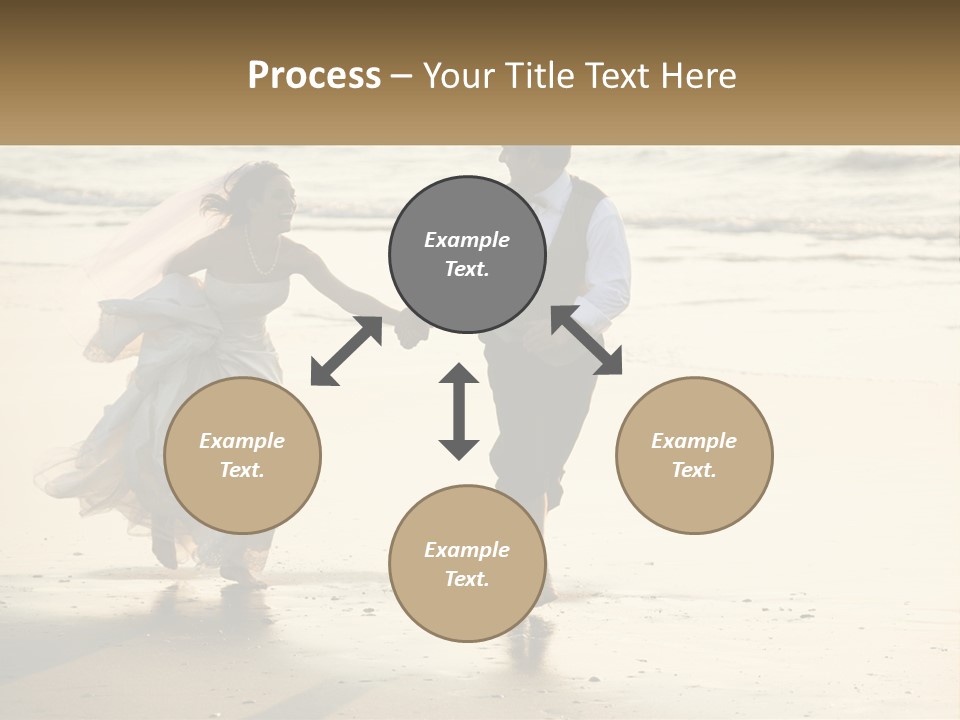 Process – Your Title Text Here

Example Text.

Example Text.

Example Text.

Example Text.